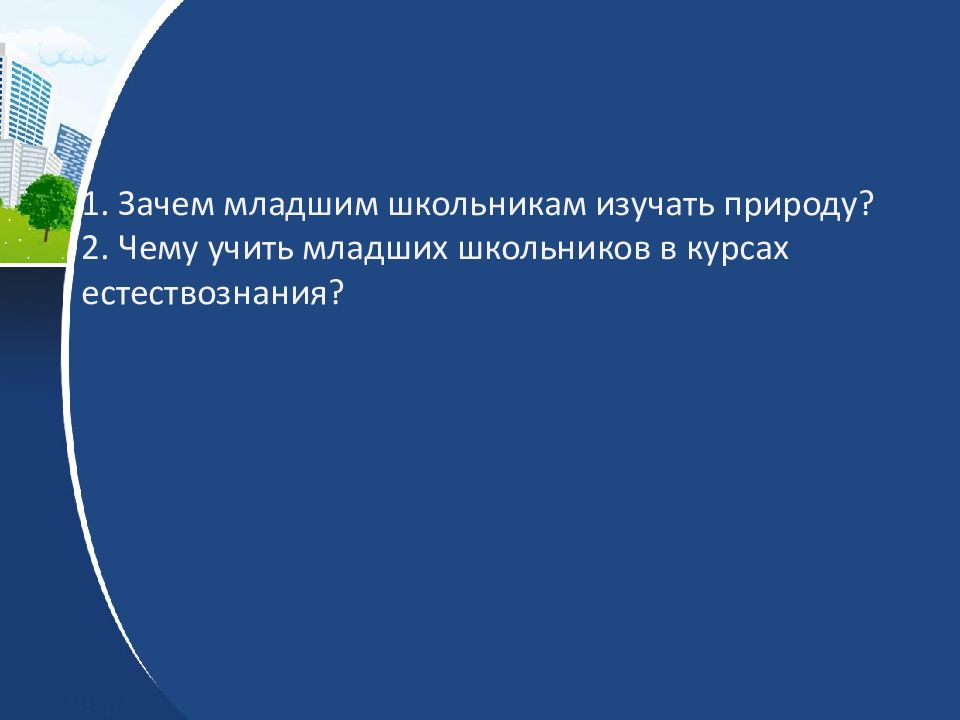 1. Зачем младшим школьникам изучать природу?
2. Чему учить младших школьников в курсах естествознания?